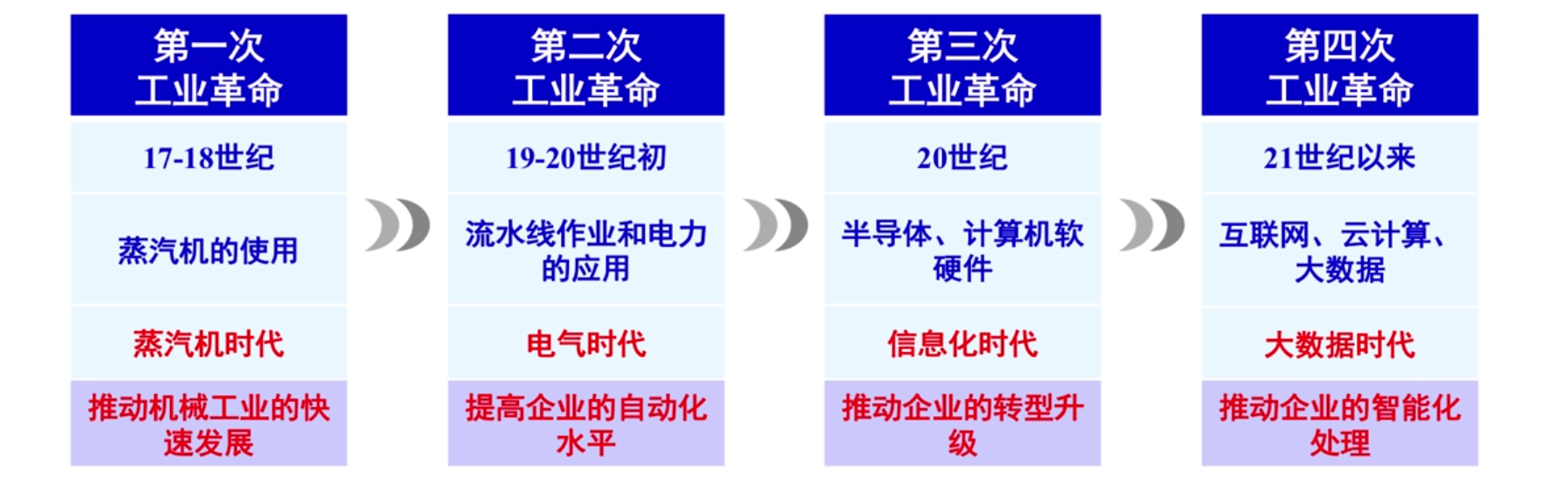 第一次
工业革命

17-18世纪

蒸汽机的使用

蒸汽机时代

推动机械工业的快速发展

第二次
工业革命

19-20世纪初

流水线作业和电力的应用

电气时代

提高企业的自动化水平

第三次
工业革命

20世纪

半导体、计算机软硬件

信息化时代

推动企业的转型升级

第四次
工业革命

21世纪以来

互联网、云计算、大数据

大数据时代

推动企业的智能化处理